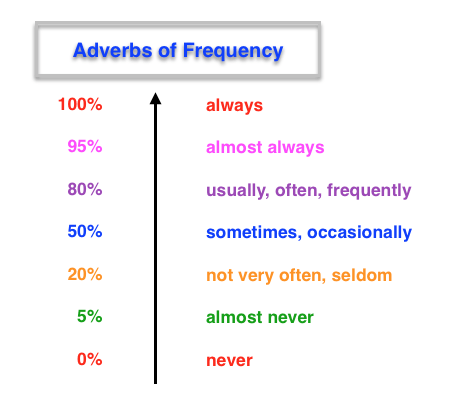 Adverbs of Frequency

100% always

95% almost always

80% usually, often, frequently

50% sometimes, occasionally

20% not very often, seldom

5% almost never

0% never